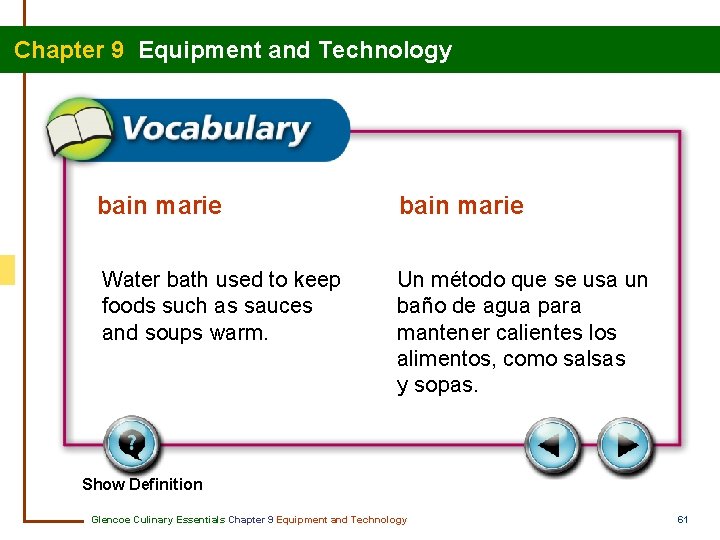 Chapter 9 Equipment and Technology

Vocabulary

bain marie

Water bath used to keep foods such as sauces and soups warm.

bain marie

Un método que se usa un baño de agua para mantener calientes los alimentos, como salsas y sopas.

Show Definition

Glencoe Culinary Essentials Chapter 9 Equipment and Technology

61